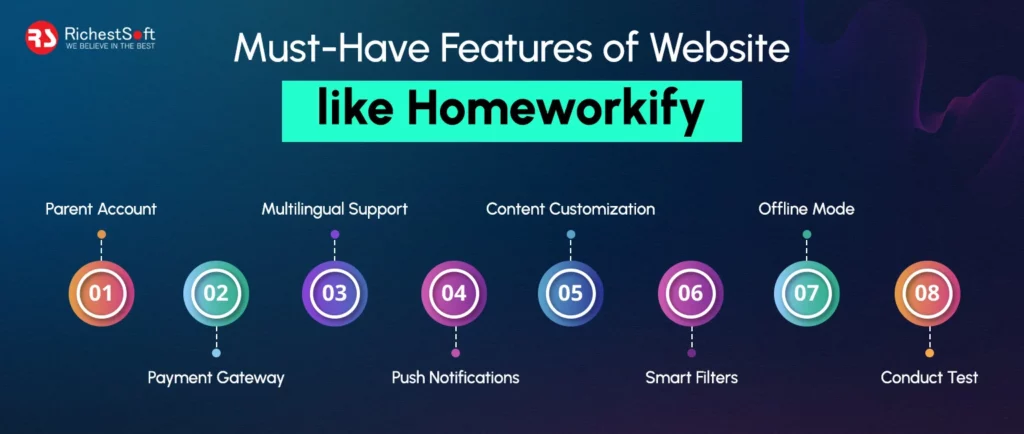 RS RichestSoft
WE BELIEVE IN THE BEST

Must-Have Features of Website
like Homeworkify

Parent Account
01

02
Payment Gateway

Multilingual Support
03

04
Push Notifications

Content Customization
05

06
Smart Filters

Offline Mode
07

08
Conduct Test